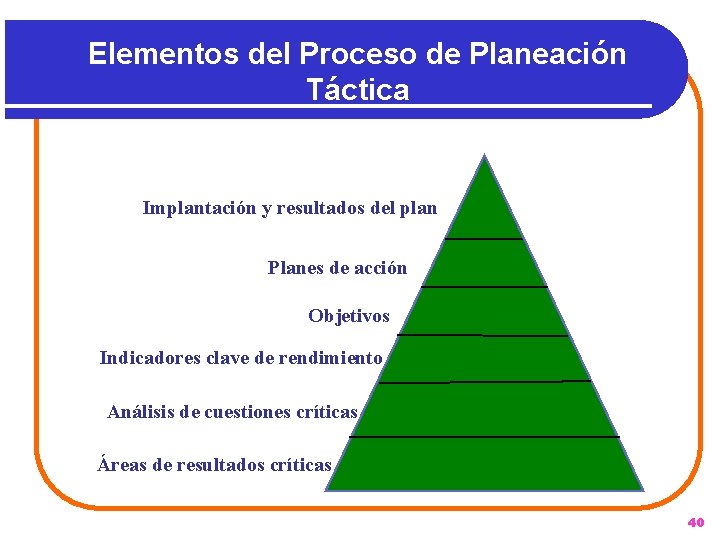 Elementos del Proceso de Planeación Táctica

Implantación y resultados del plan

Planes de acción

Objetivos

Indicadores clave de rendimiento

Análisis de cuestiones críticas

Áreas de resultados críticas

40